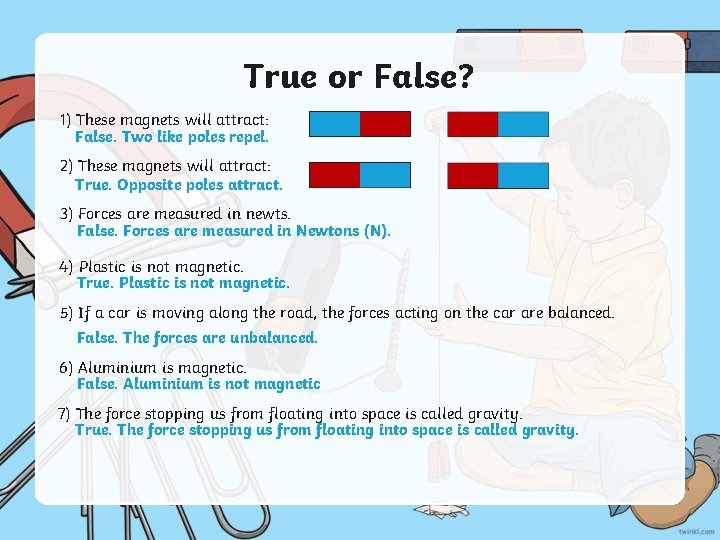 True or False?

1) These magnets will attract:
False. Two like poles repel.

2) These magnets will attract:
True. Opposite poles attract.

3) Forces are measured in newts.
False. Forces are measured in Newtons (N).

4) Plastic is not magnetic.
True. Plastic is not magnetic.

5) If a car is moving along the road, the forces acting on the car are balanced.
False. The forces are unbalanced.

6) Aluminium is magnetic.
False. Aluminium is not magnetic

7) The force stopping us from floating into space is called gravity.
True. The force stopping us from floating into space is called gravity.

twinkl.com